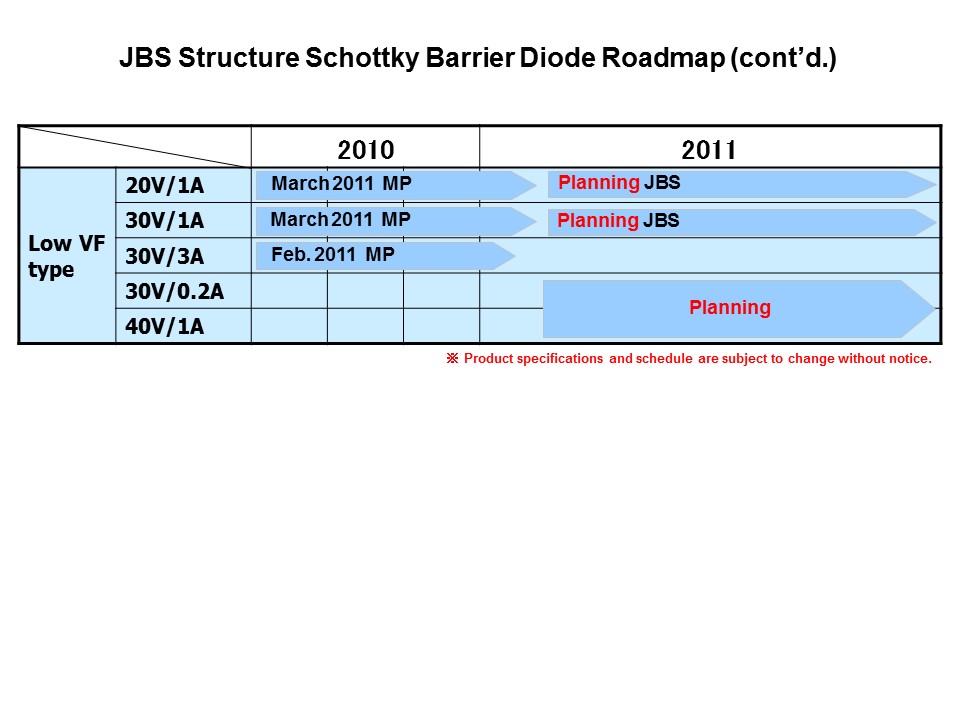 JBS Structure Schottky Barrier Diode Roadmap (cont'd.)

| | | 2010 | 2011 |
|---|---|---|---|
| Low VF type | 20V/1A | March 2011 MP | Planning JBS |
| | 30V/1A | March 2011 MP | Planning JBS |
| | 30V/3A | Feb. 2011 MP | |
| | 30V/0.2A | | Planning |
| | 40V/1A | | |

※ Product specifications and schedule are subject to change without notice.